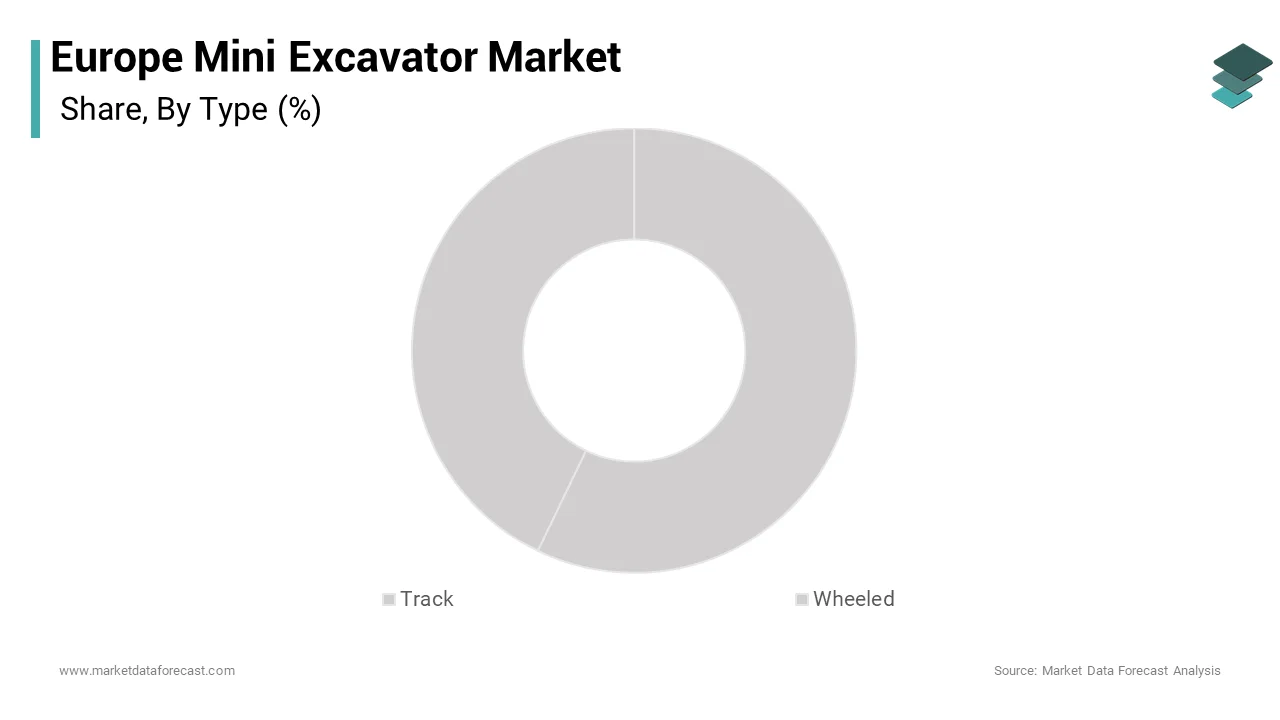 Europe Mini Excavator Market
Share, By Type (%)

Track
Wheeled

www.marketdataforecast.com
Source: Market Data Forecast Analysis